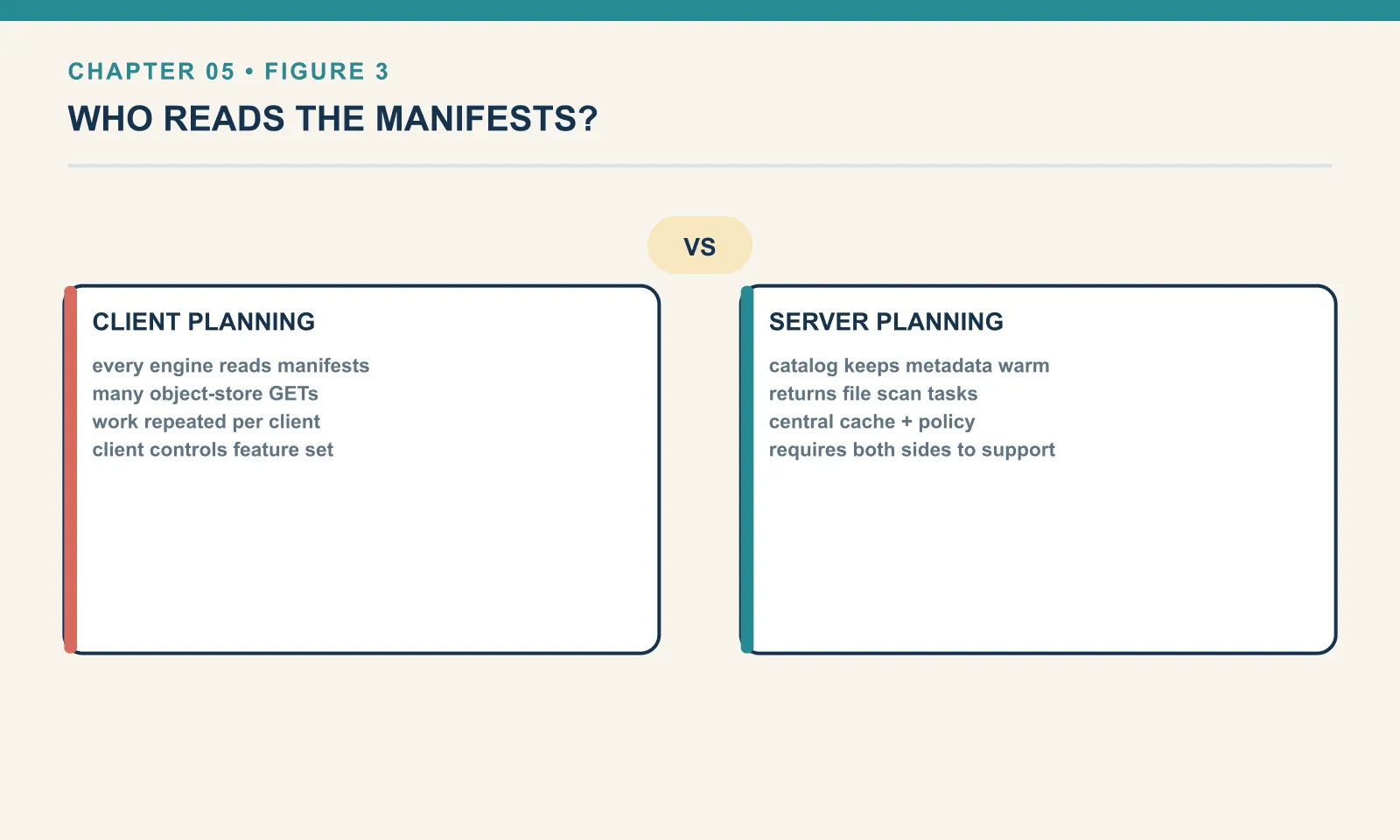 CHAPTER 05 • FIGURE 3

WHO READS THE MANIFESTS?

VS

CLIENT PLANNING

every engine reads manifests
many object-store GETs
work repeated per client
client controls feature set

SERVER PLANNING

catalog keeps metadata warm
returns file scan tasks
central cache + policy
requires both sides to support